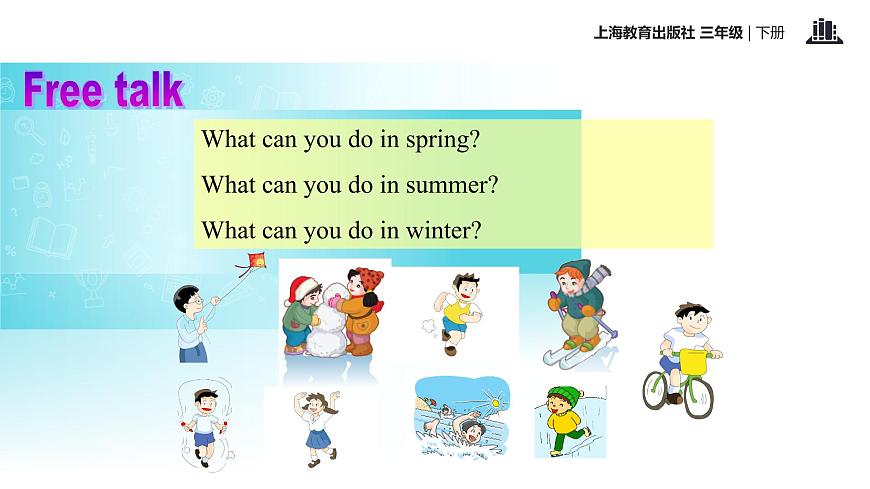 上海教育出版社 三年级 | 下册

Free talk

What can you do in spring?

What can you do in summer?

What can you do in winter?